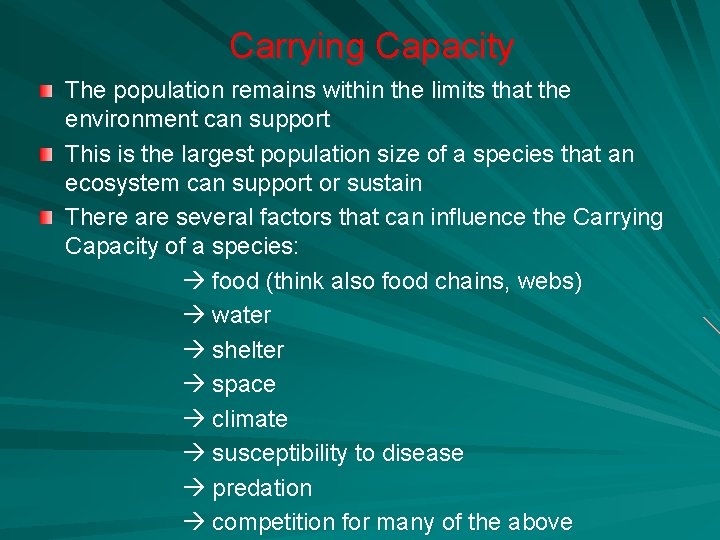 Carrying Capacity

The population remains within the limits that the environment can support

This is the largest population size of a species that an ecosystem can support or sustain

There are several factors that can influence the Carrying Capacity of a species:

→ food (think also food chains, webs)
→ water
→ shelter
→ space
→ climate
→ susceptibility to disease
→ predation
→ competition for many of the above